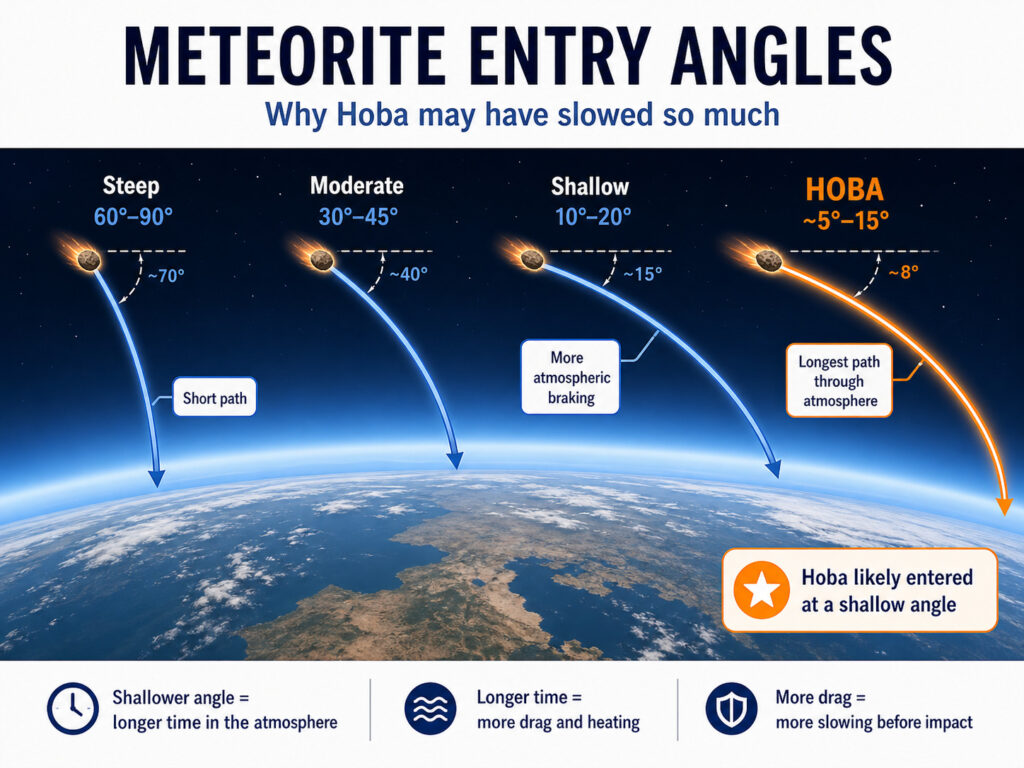 METEORITE ENTRY ANGLES
Why Hoba may have slowed so much

Steep
60°–90°
~70°
Short path

Moderate
30°–45°
~40°

Shallow
10°–20°
~15°
More atmospheric braking

HOBA
~5°–15°
~8°
Longest path through atmosphere

Hoba likely entered at a shallow angle

Shallower angle = longer time in the atmosphere

Longer time = more drag and heating

More drag = more slowing before impact